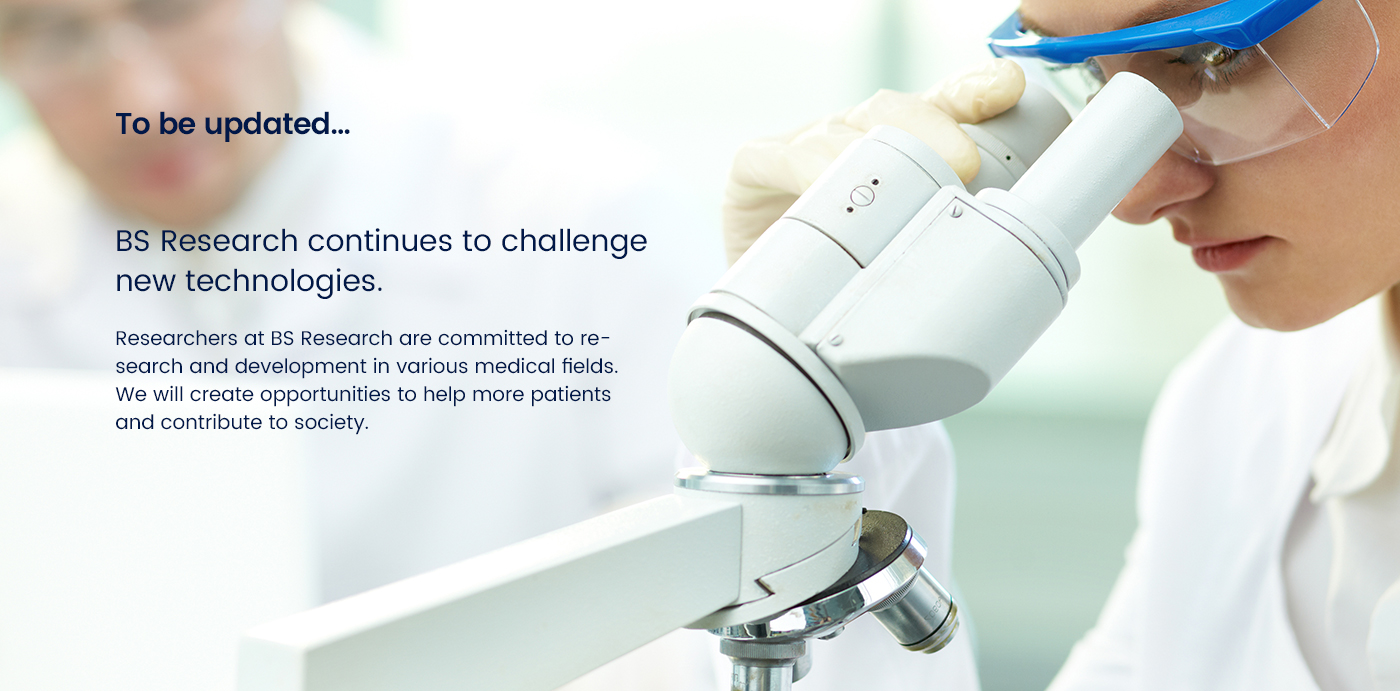 To be updated...

BS Research continues to challenge new technologies.

Researchers at BS Research are committed to research and development in various medical fields. We will create opportunities to help more patients and contribute to society.